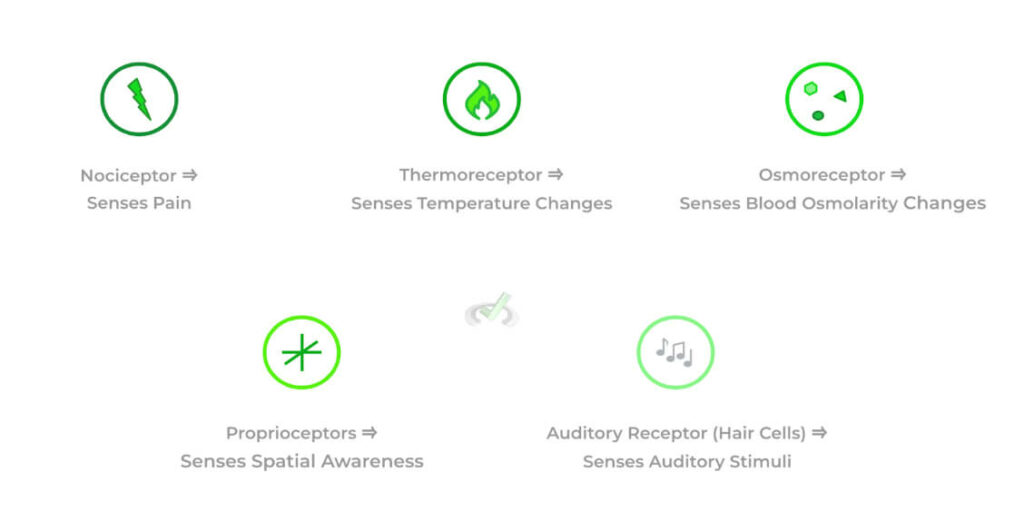 Nociceptor ⇒
Senses Pain

Thermoreceptor ⇒
Senses Temperature Changes

Osmoreceptor ⇒
Senses Blood Osmolarity Changes

Proprioceptors ⇒
Senses Spatial Awareness

Auditory Receptor (Hair Cells) ⇒
Senses Auditory Stimuli